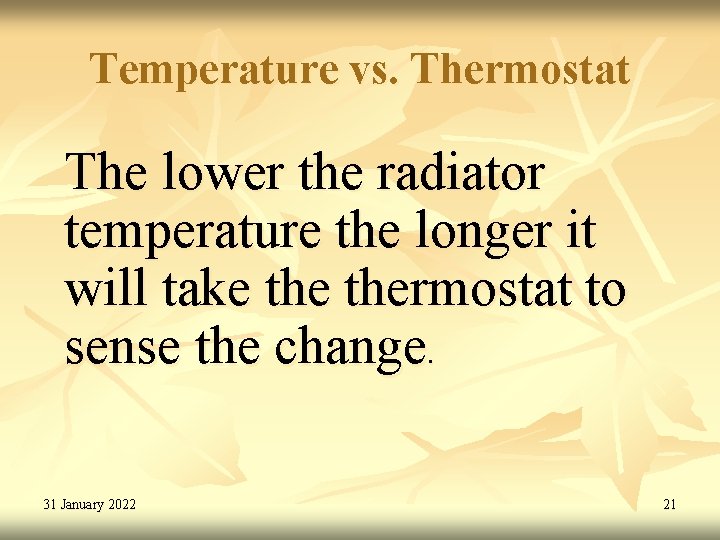 Temperature vs. Thermostat

The lower the radiator temperature the longer it will take the thermostat to sense the change.

31 January 2022

21